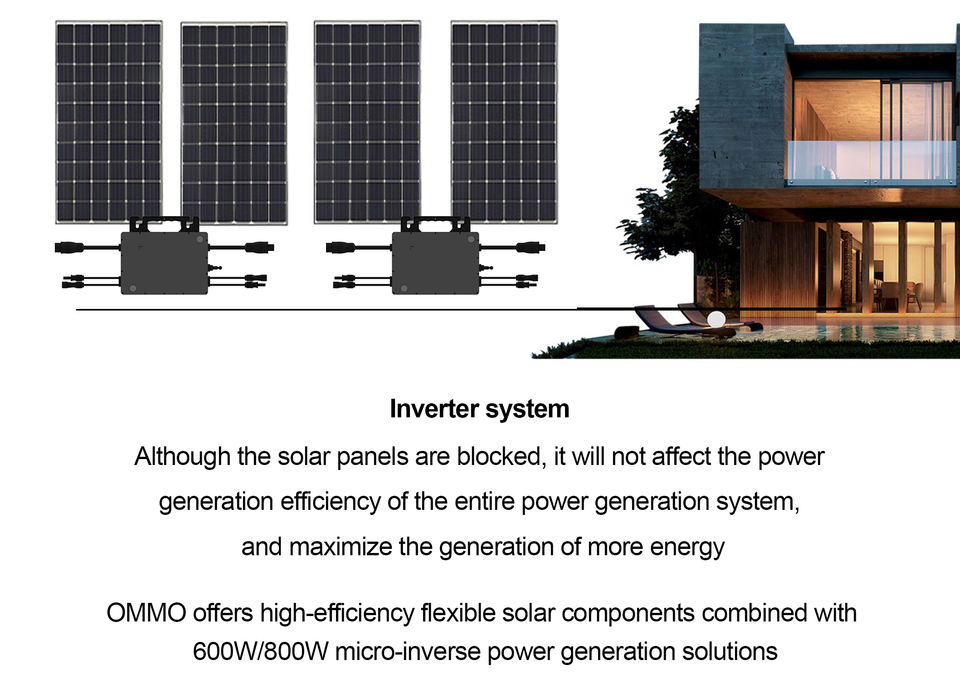 Inverter system

Although the solar panels are blocked, it will not affect the power generation efficiency of the entire power generation system, and maximize the generation of more energy

OMMO offers high-efficiency flexible solar components combined with 600W/800W micro-inverse power generation solutions